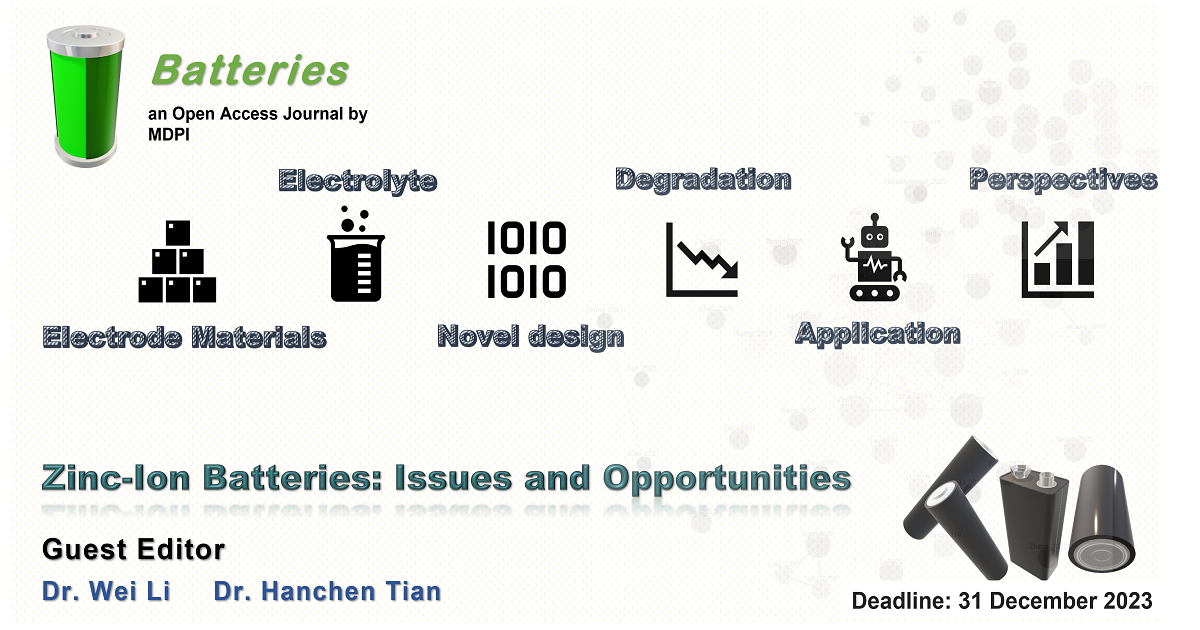 Batteries

an Open Access Journal by MDPI

Electrolyte

Degradation

Perspectives

1010
1010

Electrode Materials

Novel design

Application

Zinc-Ion Batteries: Issues and Opportunities

Guest Editor

Dr. Wei Li  Dr. Hanchen Tian

Deadline: 31 December 2023